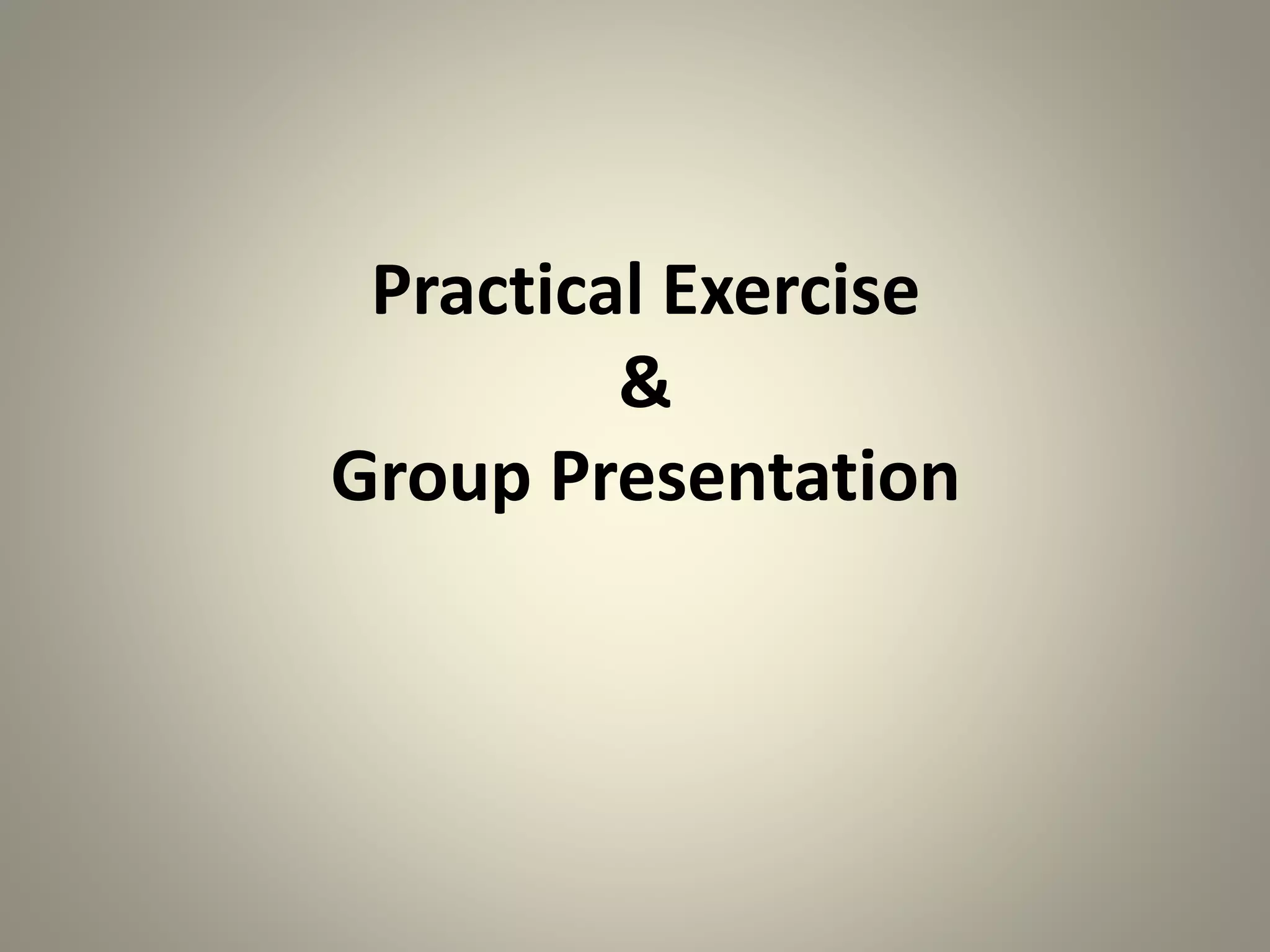 Practical Exercise
&
Group Presentation